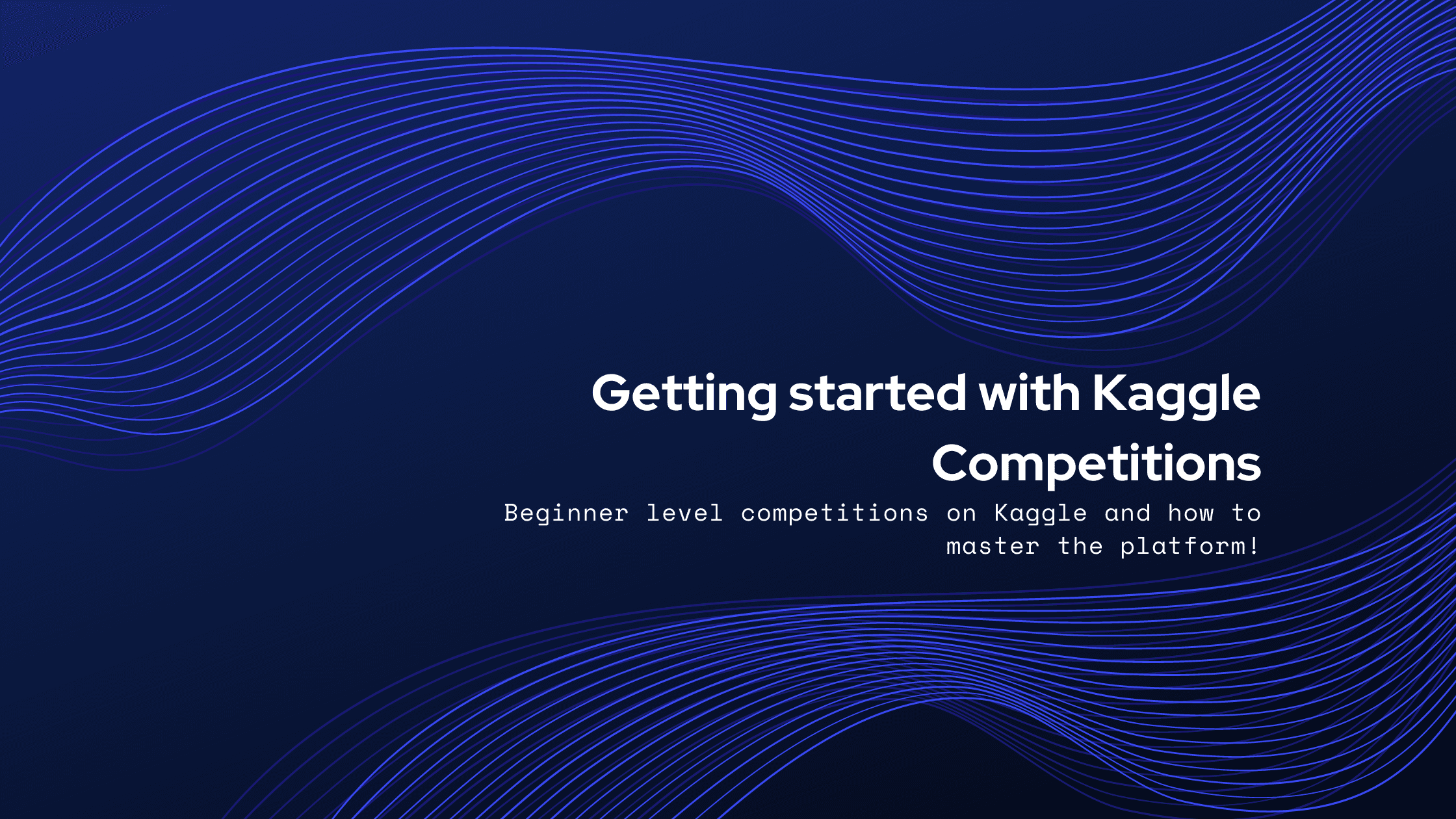 Getting started with Kaggle Competitions

Beginner level competitions on Kaggle and how to master the platform!